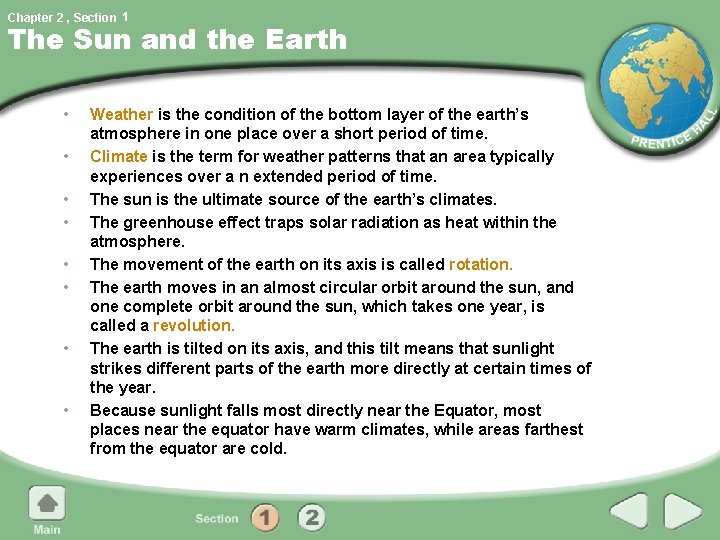 Chapter 2 , Section 1
The Sun and the Earth

PRENTICE HALL

• Weather is the condition of the bottom layer of the earth's atmosphere in one place over a short period of time.
• Climate is the term for weather patterns that an area typically experiences over a n extended period of time.
• The sun is the ultimate source of the earth's climates.
• The greenhouse effect traps solar radiation as heat within the atmosphere.
• The movement of the earth on its axis is called rotation.
• The earth moves in an almost circular orbit around the sun, and one complete orbit around the sun, which takes one year, is called a revolution.
• The earth is tilted on its axis, and this tilt means that sunlight strikes different parts of the earth more directly at certain times of the year.
• Because sunlight falls most directly near the Equator, most places near the equator have warm climates, while areas farthest from the equator are cold.

Main
Section 1 2